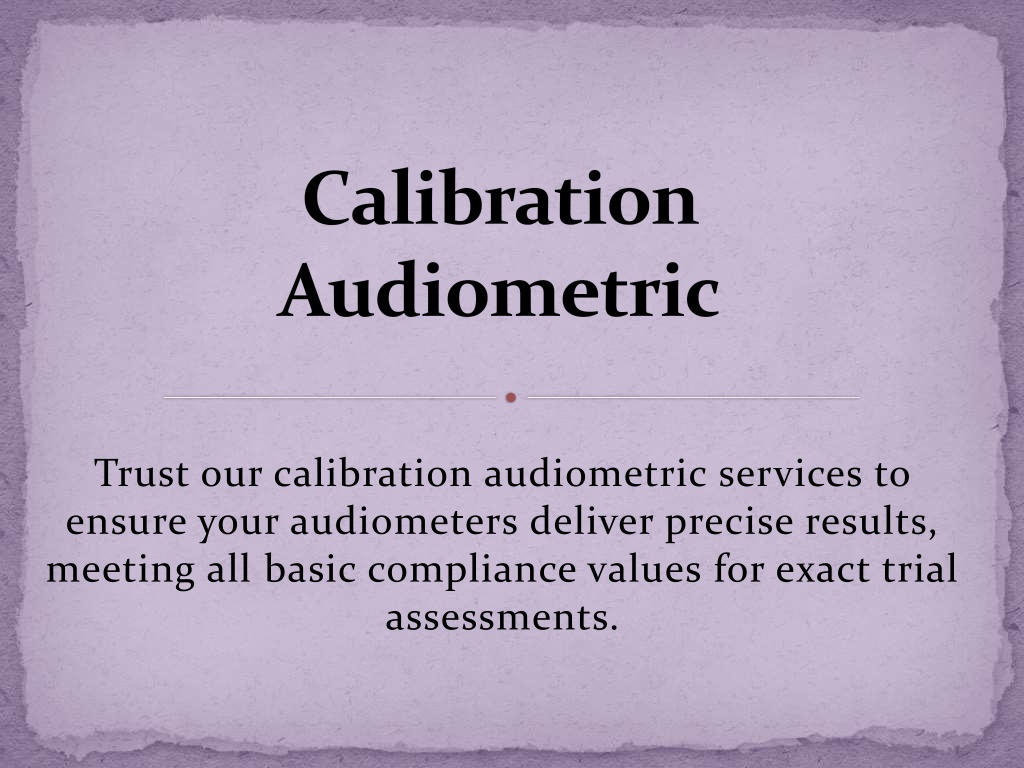 Calibration Audiometric

Trust our calibration audiometric services to ensure your audiometers deliver precise results, meeting all basic compliance values for exact trial assessments.